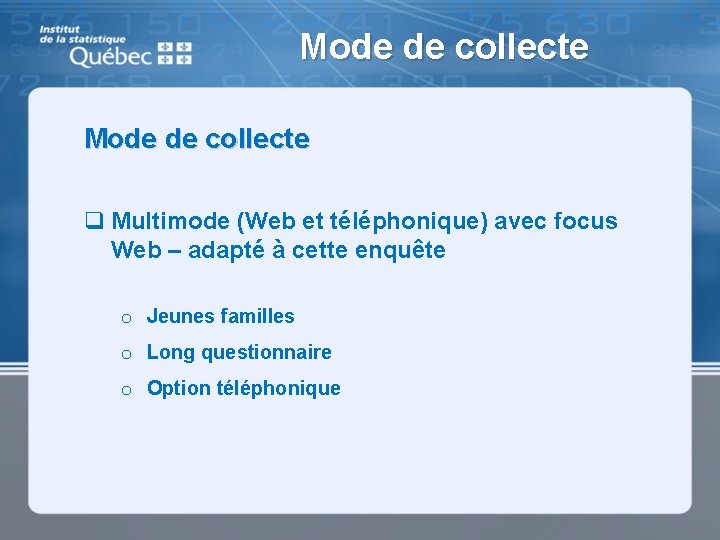 Institut de la statistique Québec

Mode de collecte

Mode de collecte

❑ Multimode (Web et téléphonique) avec focus Web – adapté à cette enquête

o Jeunes familles

o Long questionnaire

o Option téléphonique